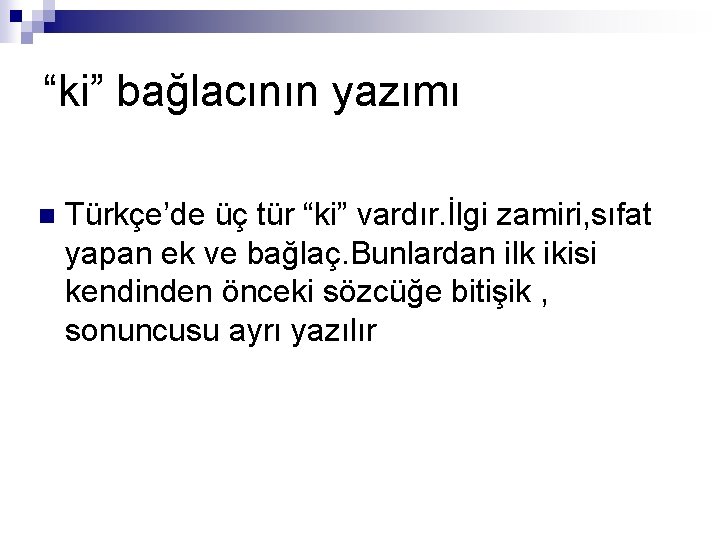 “ki” bağlacının yazımı

Türkçe’de üç tür “ki” vardır.İlgi zamiri,sıfat yapan ek ve bağlaç.Bunlardan ilk ikisi kendinden önceki sözcüğe bitişik , sonuncusu ayrı yazılır